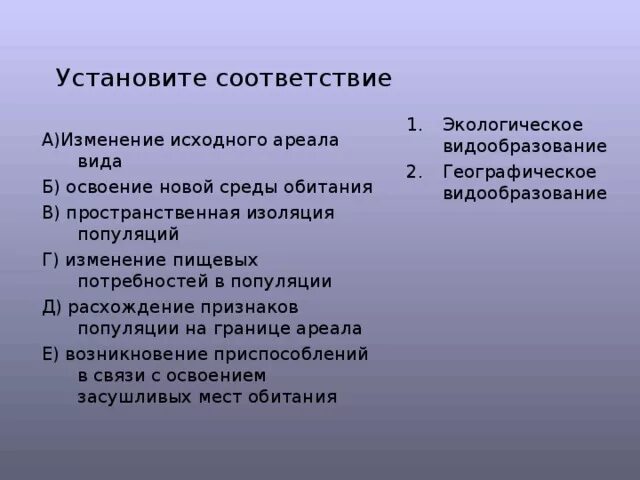 Установите соответствие

А)Изменение исходного ареала вида

Б) освоение новой среды обитания

В) пространственная изоляция популяций

Г) изменение пищевых потребностей в популяции

Д) расхождение признаков популяции на границе ареала

Е) возникновение приспособлений в связи с освоением засушливых мест обитания

1. Экологическое видообразование
2. Географическое видообразование